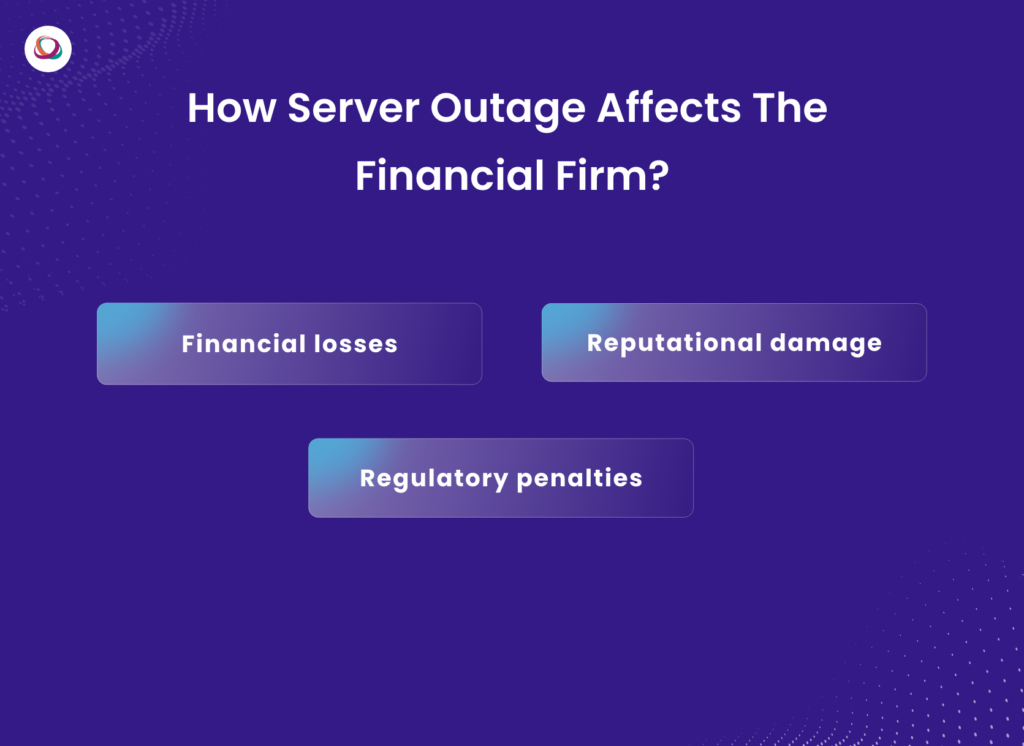 How Server Outage Affects The Financial Firm?

Financial losses

Reputational damage

Regulatory penalties